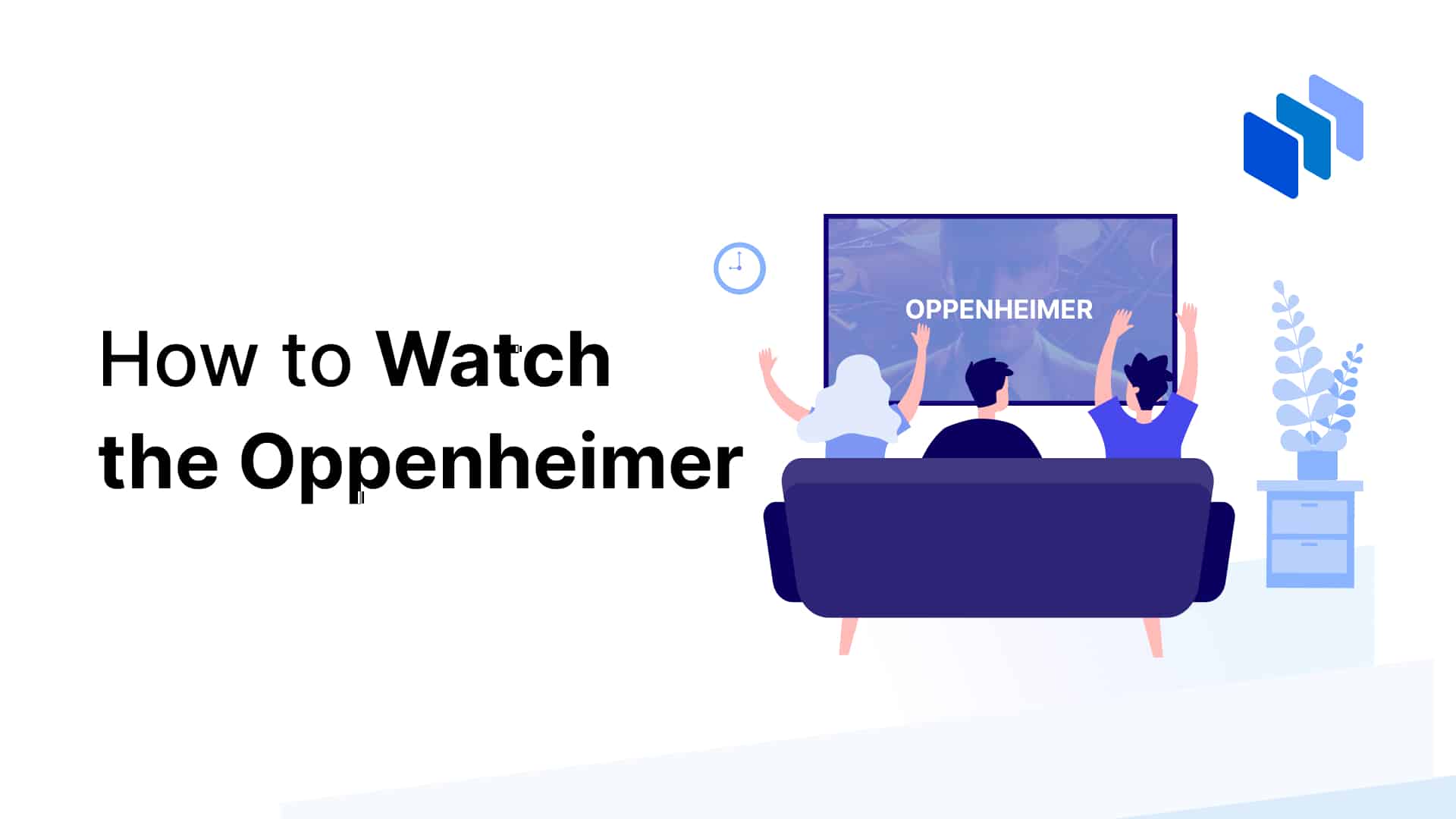 How to Watch the Oppenheimer

OPPENHEIMER